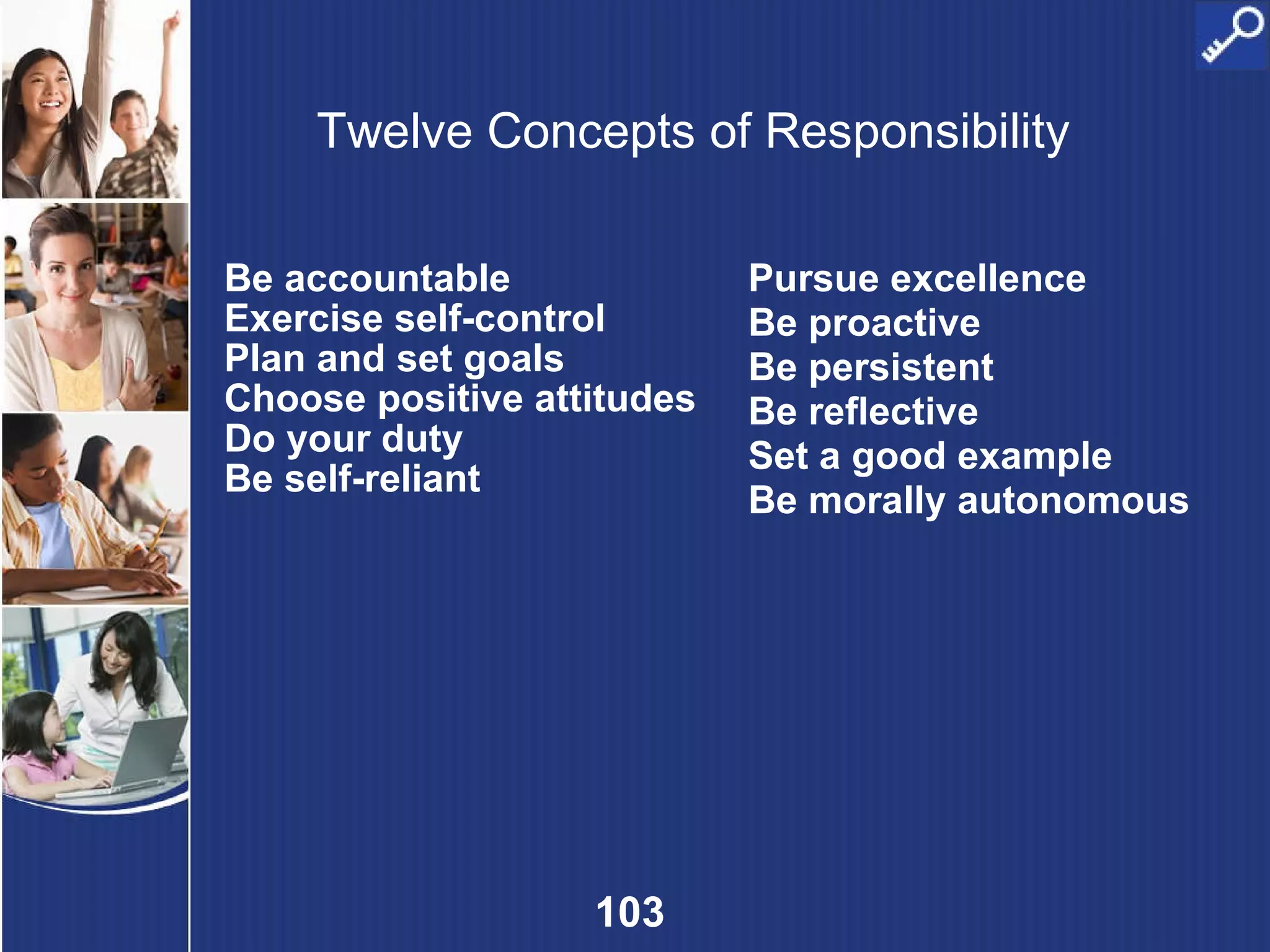 Twelve Concepts of Responsibility

Be accountable
Exercise self-control
Plan and set goals
Choose positive attitudes
Do your duty
Be self-reliant

Pursue excellence
Be proactive
Be persistent
Be reflective
Set a good example
Be morally autonomous

103